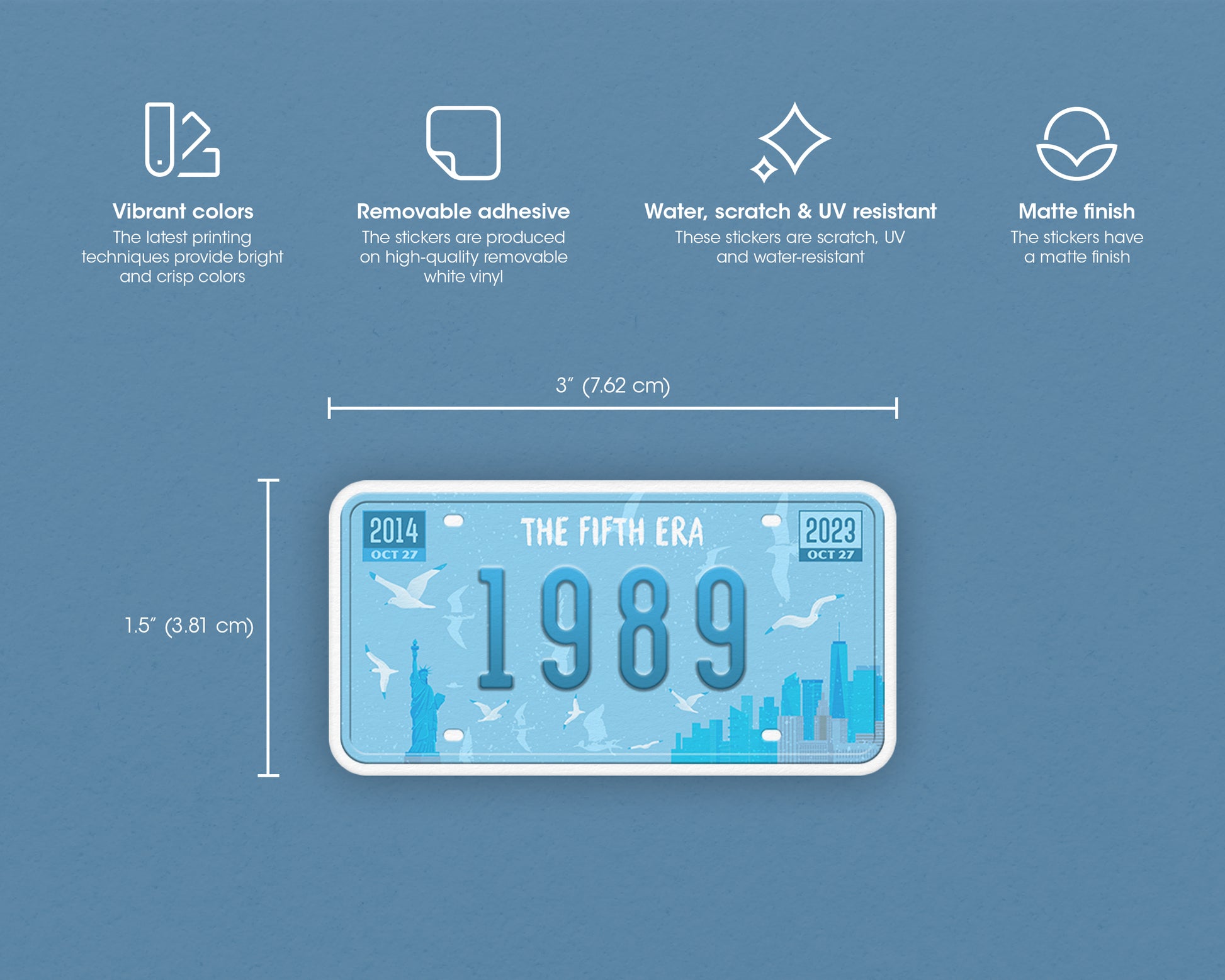 Vibrant colors
The latest printing techniques provide bright and crisp colors

Removable adhesive
The stickers are produced on high-quality removable white vinyl

Water, scratch & UV resistant
These stickers are scratch, UV and water-resistant

Matte finish
The stickers have a matte finish

3″ (7.62 cm)

1.5″ (3.81 cm)

2014
OCT 27

THE FIFTH ERA

2023
OCT 27

1989